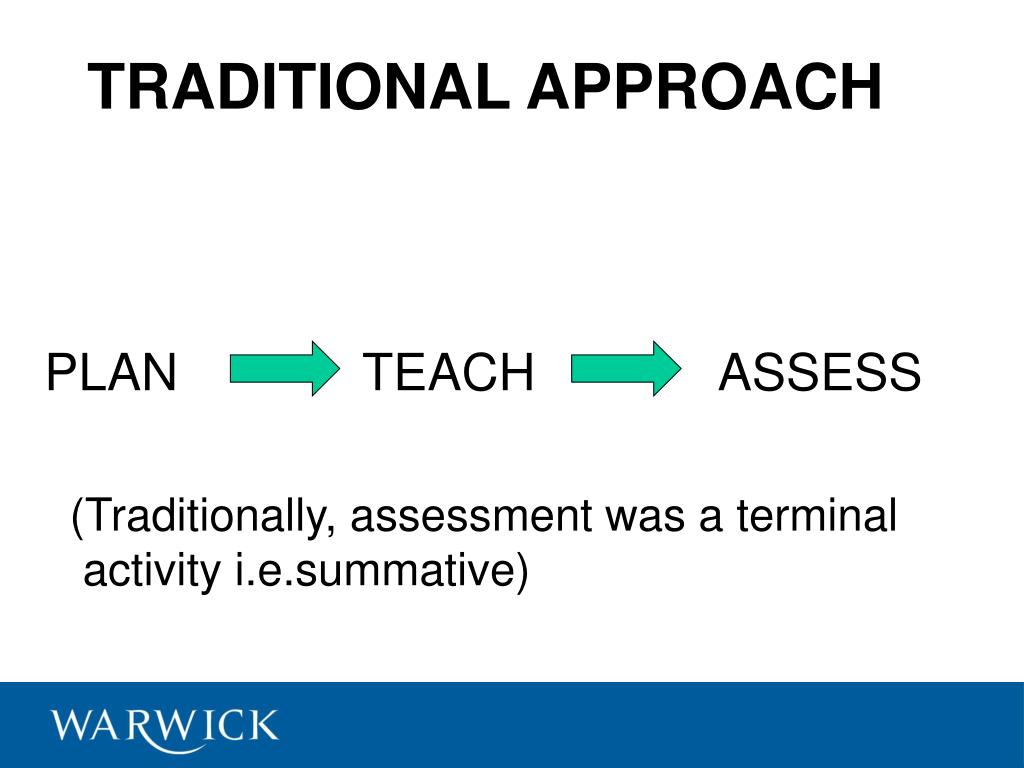 TRADITIONAL APPROACH

PLAN TEACH ASSESS

(Traditionally, assessment was a terminal activity i.e.summative)

WARWICK